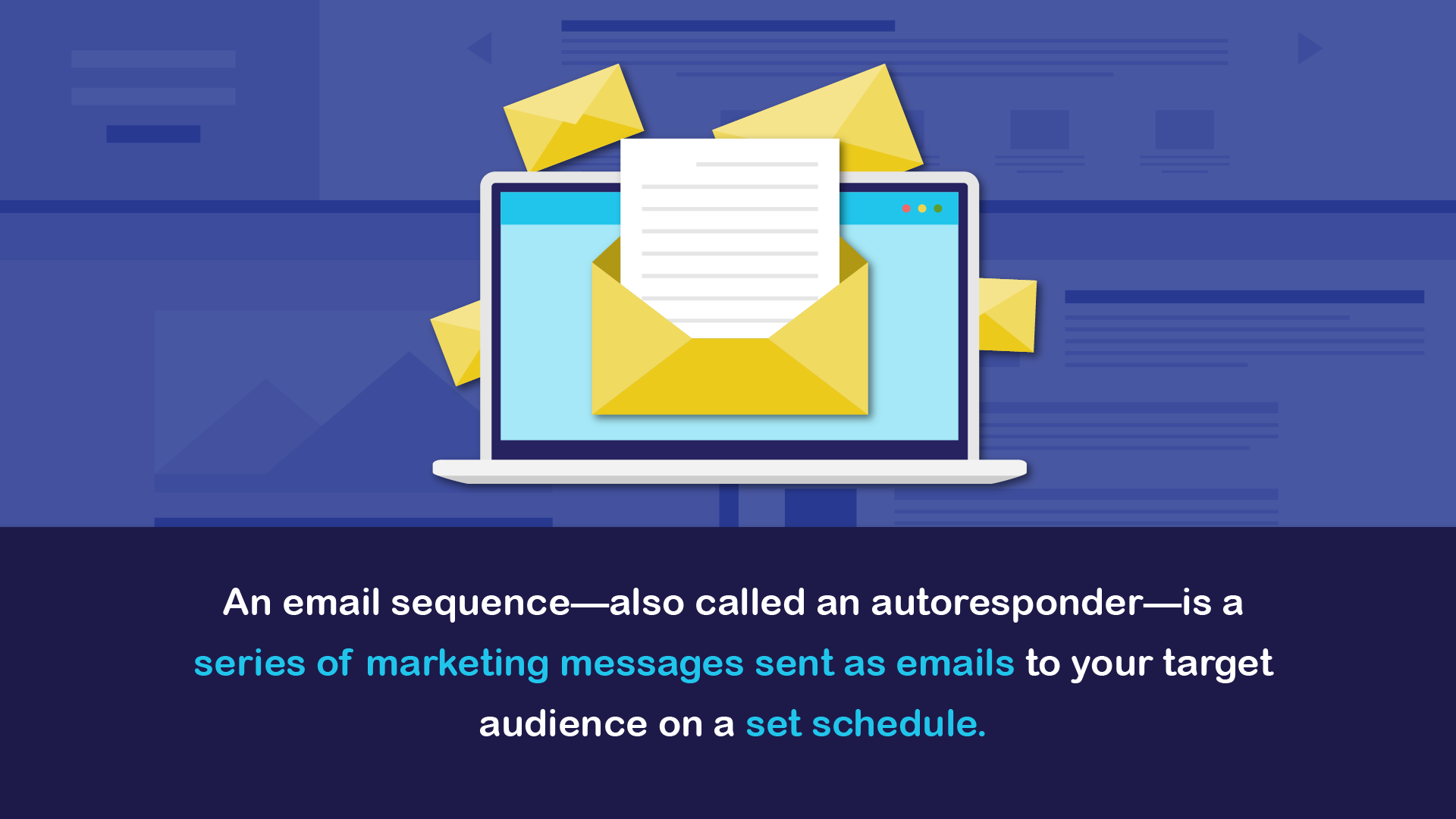 An email sequence—also called an autoresponder—is a series of marketing messages sent as emails to your target audience on a set schedule.